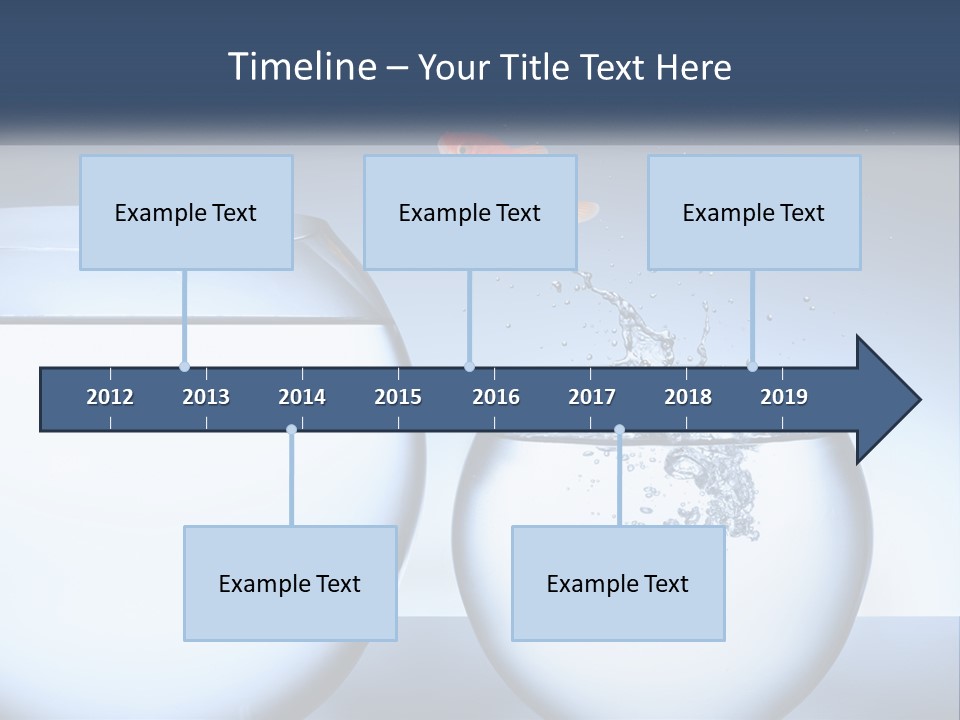 Timeline – Your Title Text Here

Example Text

Example Text

Example Text

2012 2013 2014 2015 2016 2017 2018 2019

Example Text

Example Text